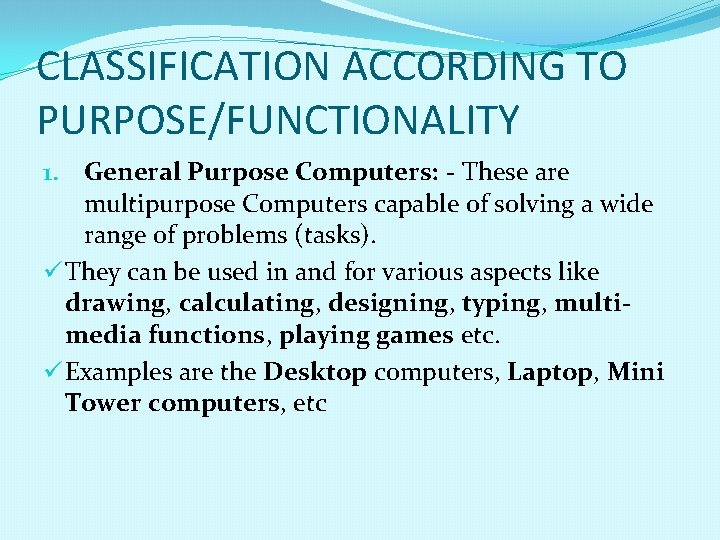 CLASSIFICATION ACCORDING TO PURPOSE/FUNCTIONALITY

1. General Purpose Computers: - These are multipurpose Computers capable of solving a wide range of problems (tasks).

✓ They can be used in and for various aspects like drawing, calculating, designing, typing, multimedia functions, playing games etc.

✓ Examples are the Desktop computers, Laptop, Mini Tower computers, etc